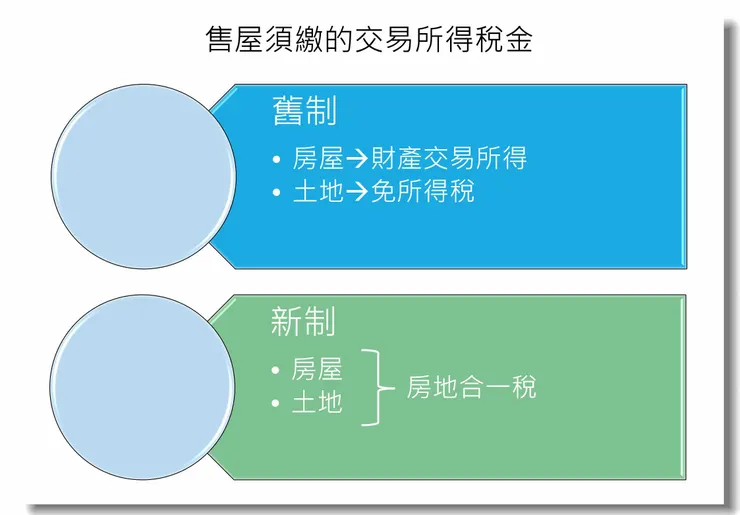 售屋須繳的交易所得稅金

舊制

• 房屋→財產交易所得
• 土地→免所得稅

新制

• 房屋
• 土地

房地合一稅